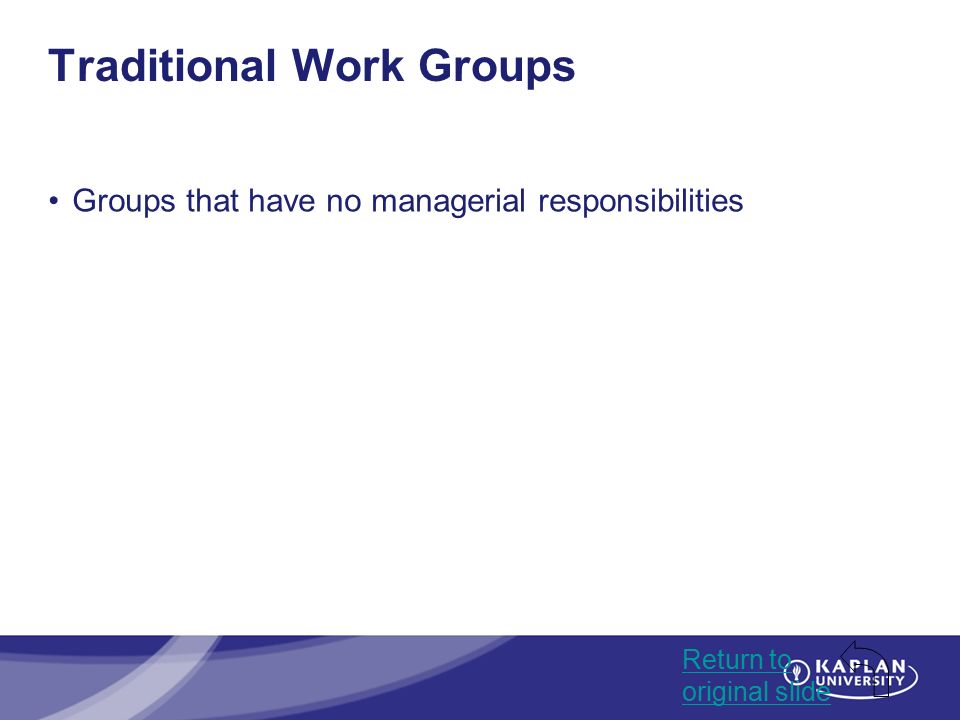 Traditional Work Groups

• Groups that have no managerial responsibilities

Return to original slide

KAPLAN UNIVERSITY